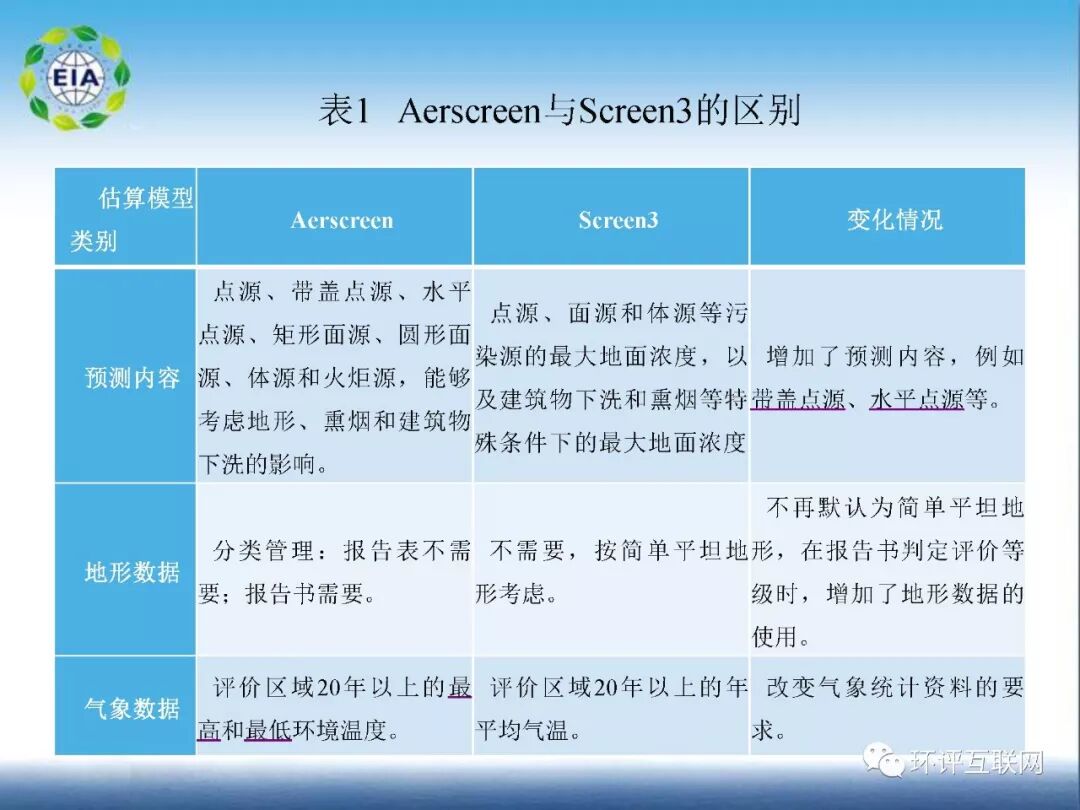 EIA

表1 Aerscreen与Screen3的区别

| 估算模型类别 | Aerscreen | Screen3 | 变化情况 |
|---|---|---|---|
| 预测内容 | 点源、带盖点源、水平点源、矩形面源、圆形面源、体源和火炬源，能够考虑地形、熏烟和建筑物下洗的影响。 | 点源、面源和体源等污染源的最大地面浓度，以及建筑物下洗和熏烟等特殊条件下的最大地面浓度 | 增加了预测内容，例如带盖点源、水平点源等。 |
| 地形数据 | 分类管理：报告表不需要；报告书需要。 | 不需要，按简单平坦地形考虑。 | 不再默认为简单平坦地形，在报告书判定评价等级时，增加了地形数据的使用。 |
| 气象数据 | 评价区域20年以上的最高和最低环境温度。 | 评价区域20年以上的年平均气温。 | 改变气象统计资料的要求。 |

环评互联网